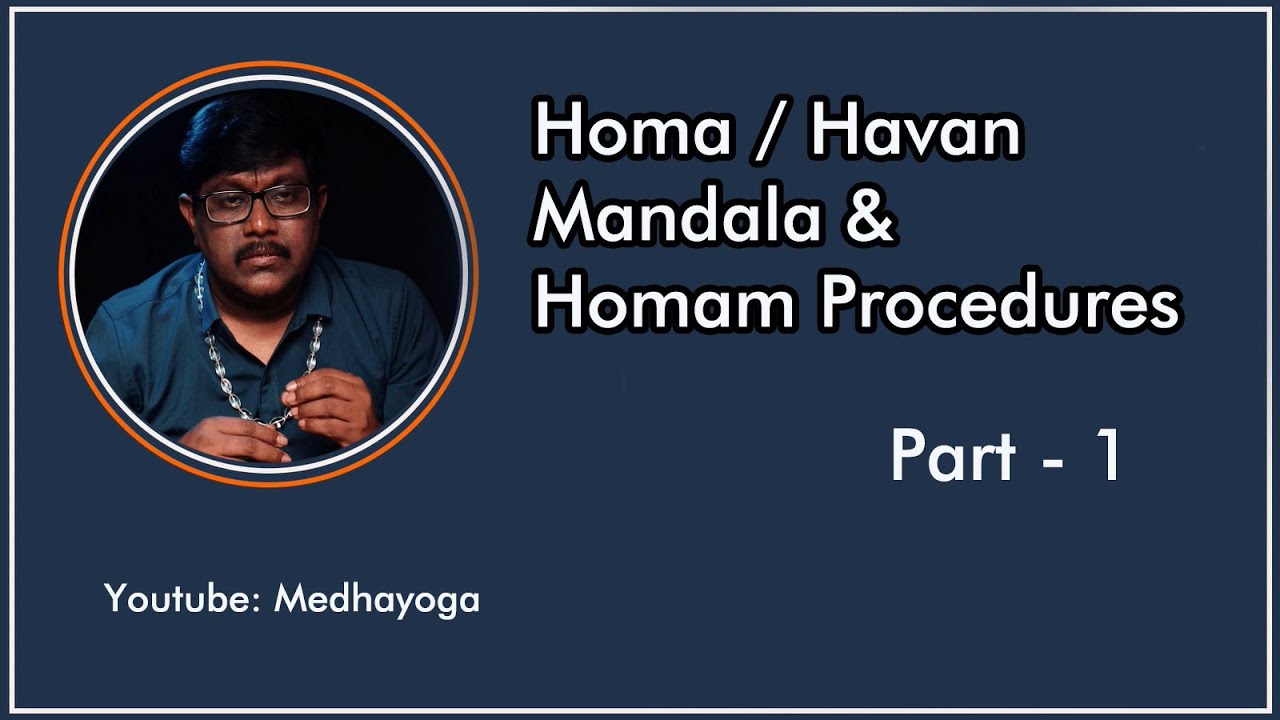 Homa / Havan
Mandala &
Homam Procedures

Part - 1

Youtube: Medhayoga